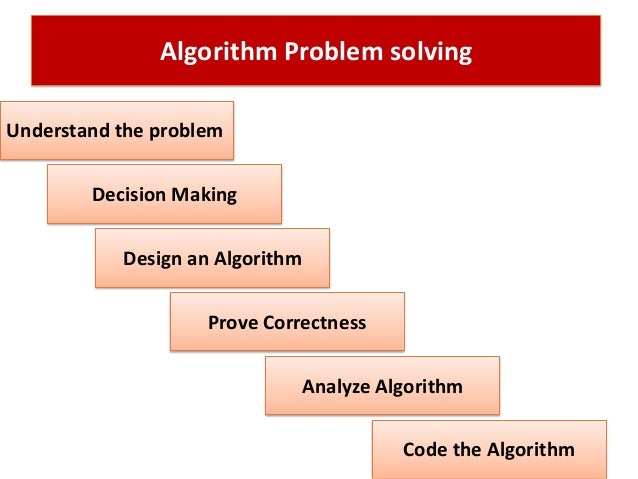 Algorithm Problem solving

Understand the problem

Decision Making

Design an Algorithm

Prove Correctness

Analyze Algorithm

Code the Algorithm